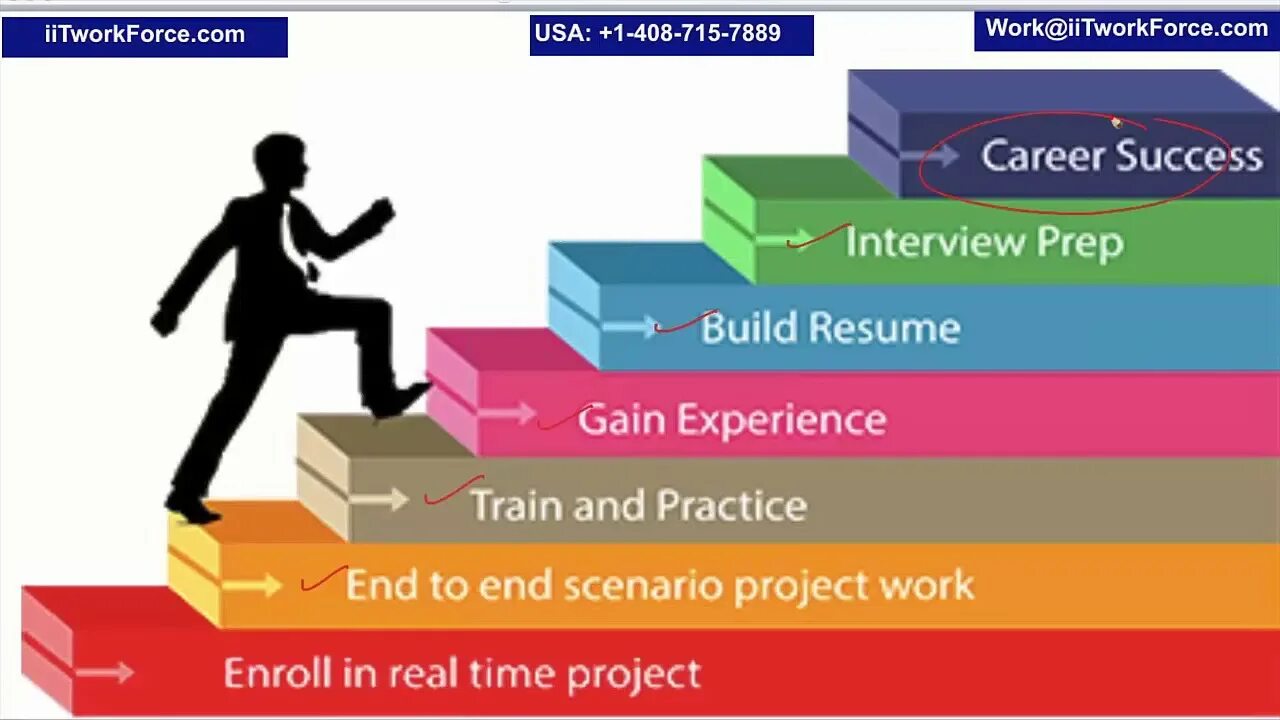 iiTworkForce.com

USA: +1-408-715-7889

Work@iiTworkForce.com

Career Success

Interview Prep

Build Resume

Gain Experience

Train and Practice

End to end scenario project work

Enroll in real time project